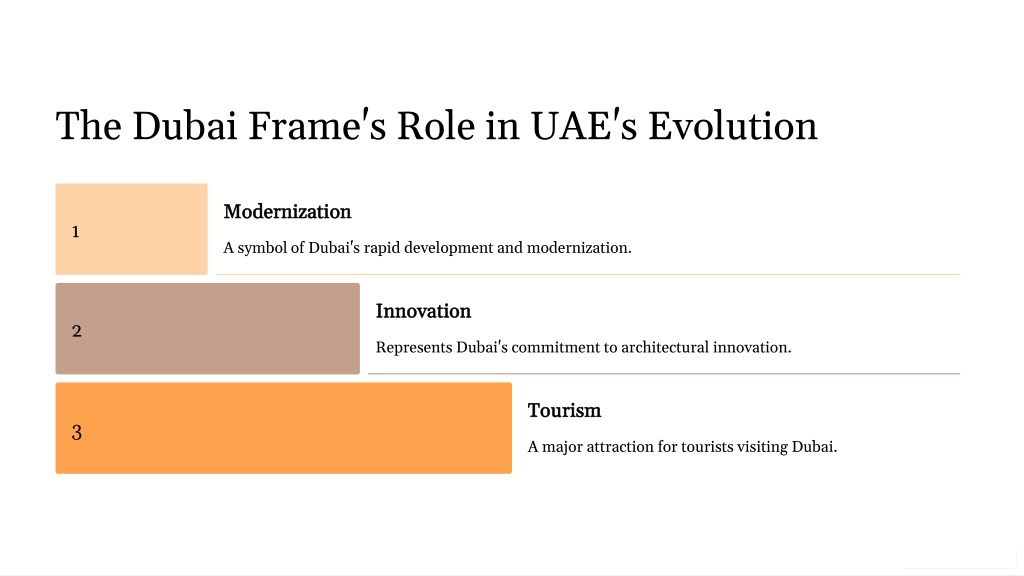 The Dubai Frame's Role in UAE's Evolution

1

Modernization

A symbol of Dubai's rapid development and modernization.

2

Innovation

Represents Dubai's commitment to architectural innovation.

3

Tourism

A major attraction for tourists visiting Dubai.